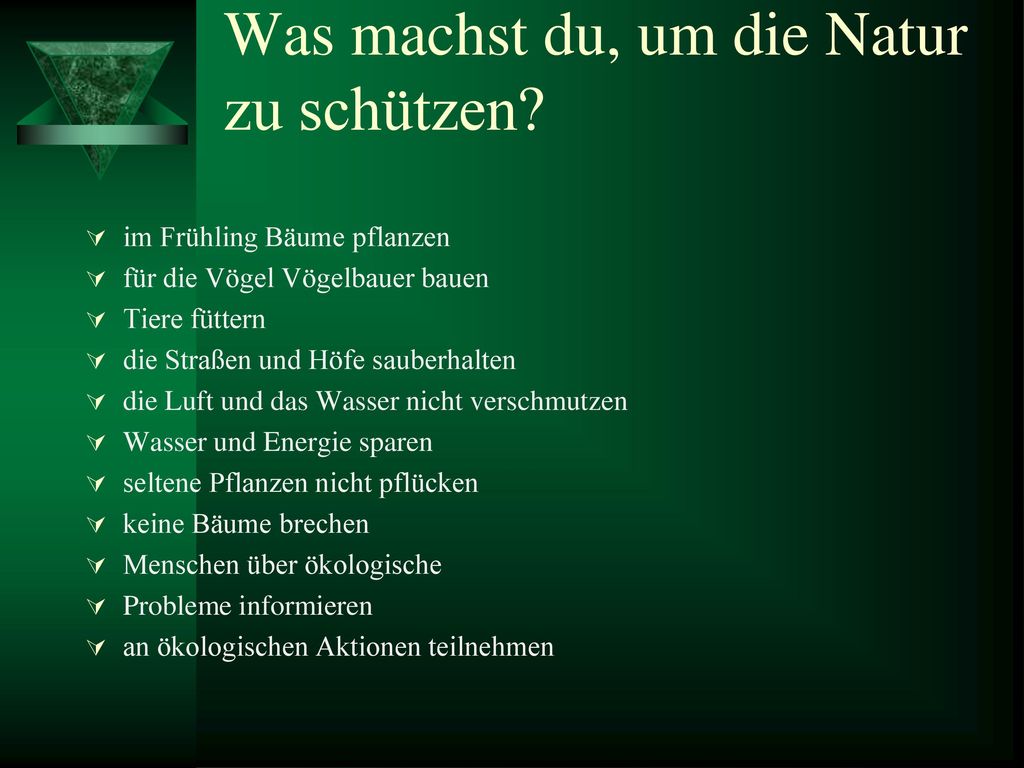 Was machst du, um die Natur zu schützen?

- im Frühling Bäume pflanzen
- für die Vögel Vögelbauer bauen
- Tiere füttern
- die Straßen und Höfe sauberhalten
- die Luft und das Wasser nicht verschmutzen
- Wasser und Energie sparen
- seltene Pflanzen nicht pflücken
- keine Bäume brechen
- Menschen über ökologische
- Probleme informieren
- an ökologischen Aktionen teilnehmen